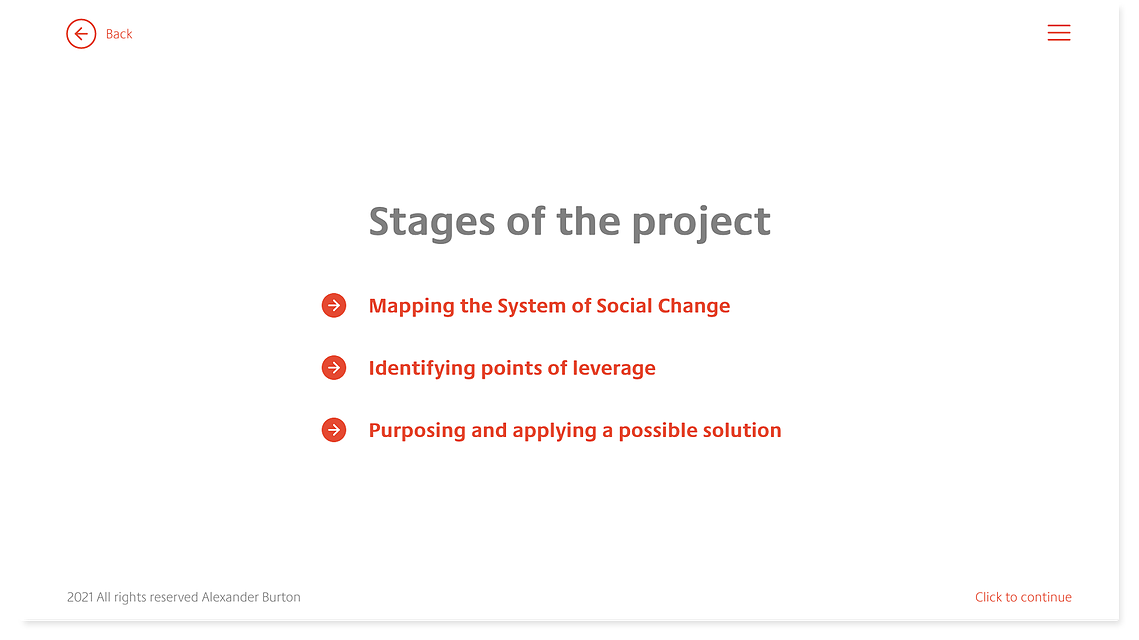 Back

Stages of the project

Mapping the System of Social Change

Identifying points of leverage

Purposing and applying a possible solution

2021 All rights reserved Alexander Burton

Click to continue